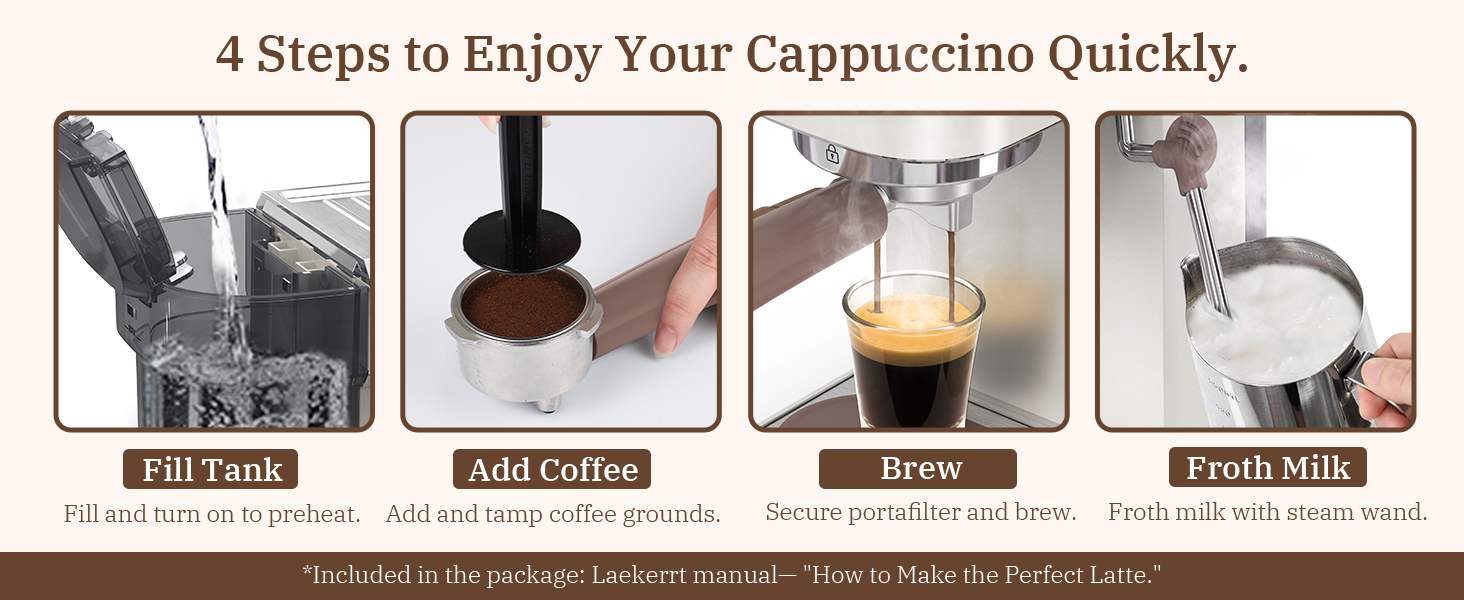 4 Steps to Enjoy Your Cappuccino Quickly.

Fill Tank
Fill and turn on to preheat.

Add Coffee
Add and tamp coffee grounds.

Brew
Secure portafilter and brew.

Froth Milk
Froth milk with steam wand.

*Included in the package: Laekerrt manual— "How to Make the Perfect Latte."